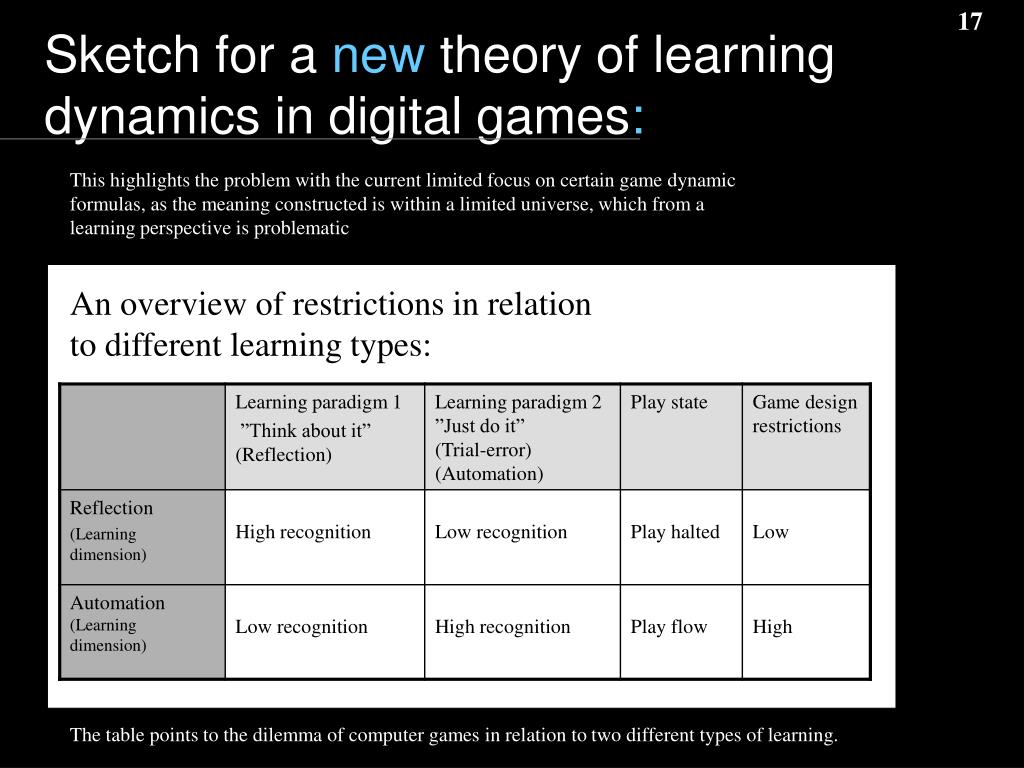 17

Sketch for a new theory of learning dynamics in digital games:

This highlights the problem with the current limited focus on certain game dynamic formulas, as the meaning constructed is within a limited universe, which from a learning perspective is problematic

An overview of restrictions in relation to different learning types:

| | Learning paradigm 1 ”Think about it” (Reflection) | Learning paradigm 2 ”Just do it” (Trial-error) (Automation) | Play state | Game design restrictions |
|---|---|---|---|---|
| Reflection (Learning dimension) | High recognition | Low recognition | Play halted | Low |
| Automation (Learning dimension) | Low recognition | High recognition | Play flow | High |

The table points to the dilemma of computer games in relation to two different types of learning.